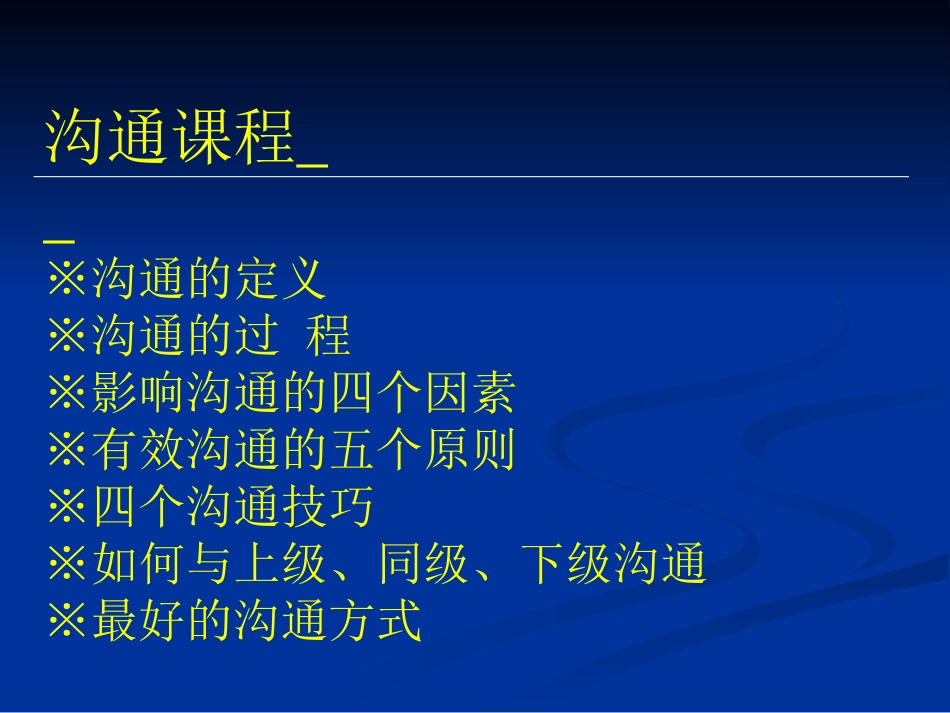 沟通课程_

_
※沟通的定义
※沟通的过 程
※影响沟通的四个因素
※有效沟通的五个原则
※四个沟通技巧
※如何与上级、同级、下级沟通
※最好的沟通方式